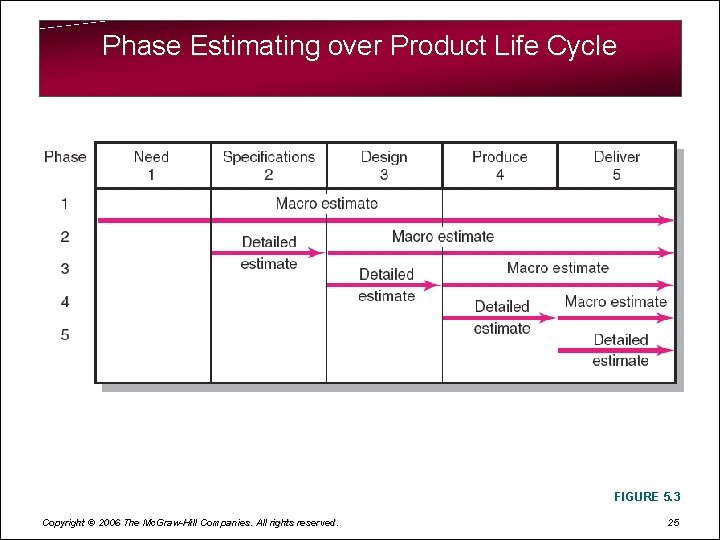 Phase Estimating over Product Life Cycle

| Phase | Need 1 | Specifications 2 | Design 3 | Produce 4 | Deliver 5 |
|---|---|---|---|---|---|
| 1 | Macro estimate | | | | |
| 2 | | Detailed estimate | Macro estimate | | |
| 3 | | | Detailed estimate | Macro estimate | |
| 4 | | | | Detailed estimate | Macro estimate |
| 5 | | | | | Detailed estimate |

FIGURE 5.3

Copyright © 2006 The McGraw-Hill Companies. All rights reserved.

25